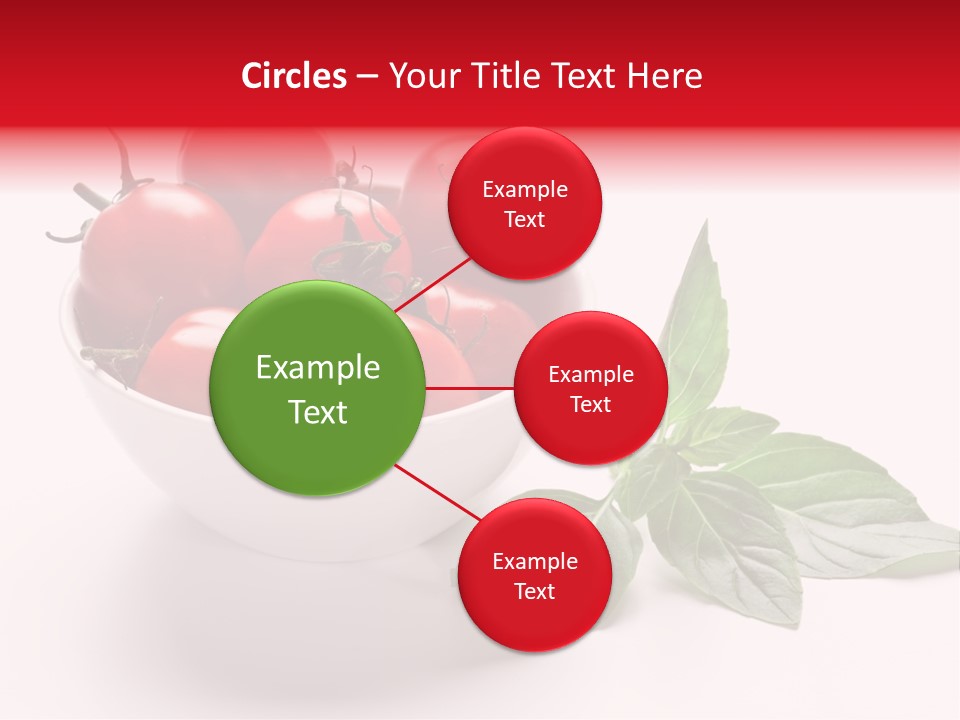 Circles – Your Title Text Here

Example Text

Example Text

Example Text

Example Text